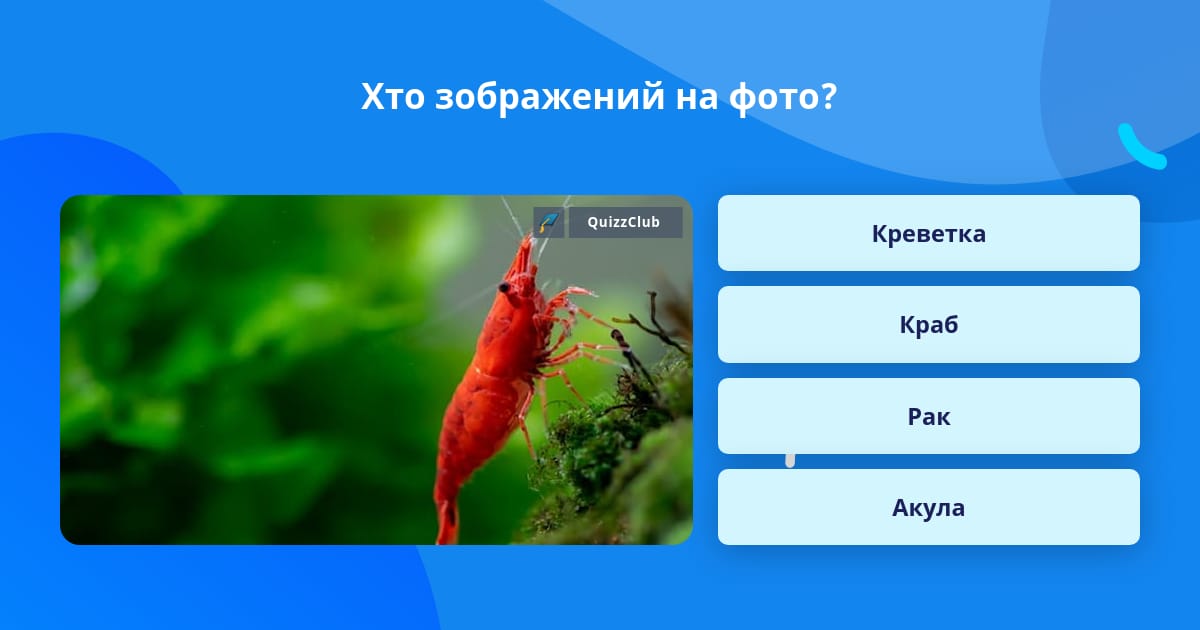 Хто зображений на фото?

QuizzClub

Креветка

Краб

Рак

Акула